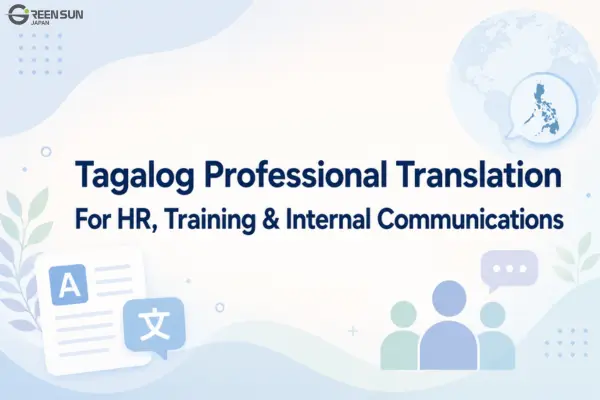 GREEN SUN
JAPAN

Tagalog Professional Translation
For HR, Training & Internal Communications

A
文